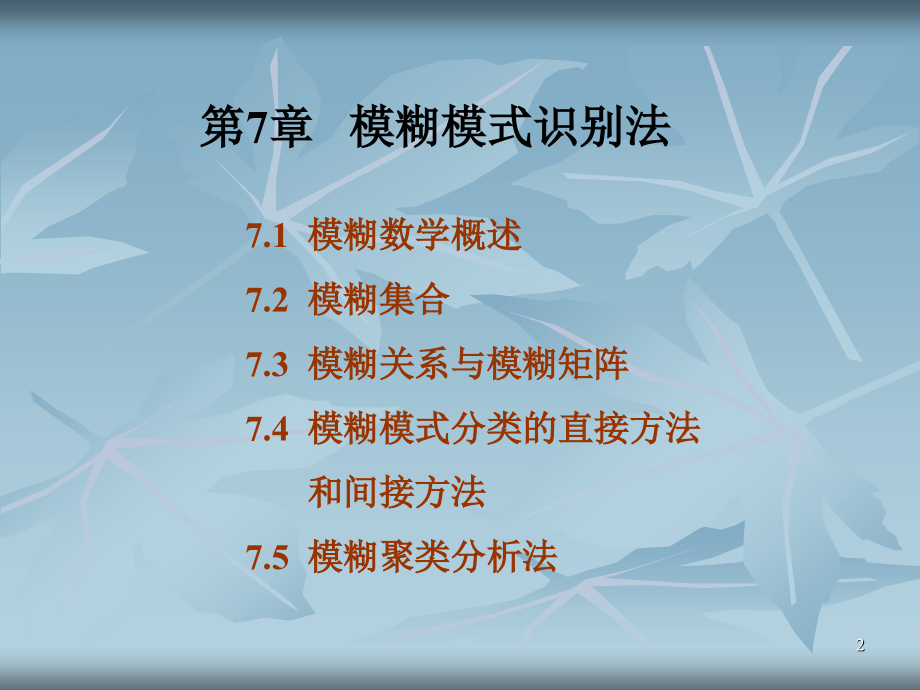 第7章　模糊模式识别法

7.1 模糊数学概述

7.2 模糊集合

7.3 模糊关系与模糊矩阵

7.4 模糊模式分类的直接方法和间接方法

7.5 模糊聚类分析法

2